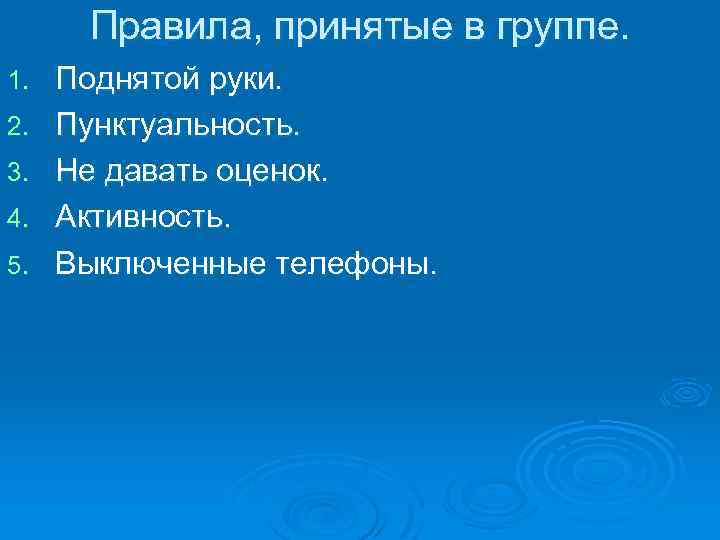 Правила, принятые в группе.

1. Поднятой руки.
2. Пунктуальность.
3. Не давать оценок.
4. Активность.
5. Выключенные телефоны.